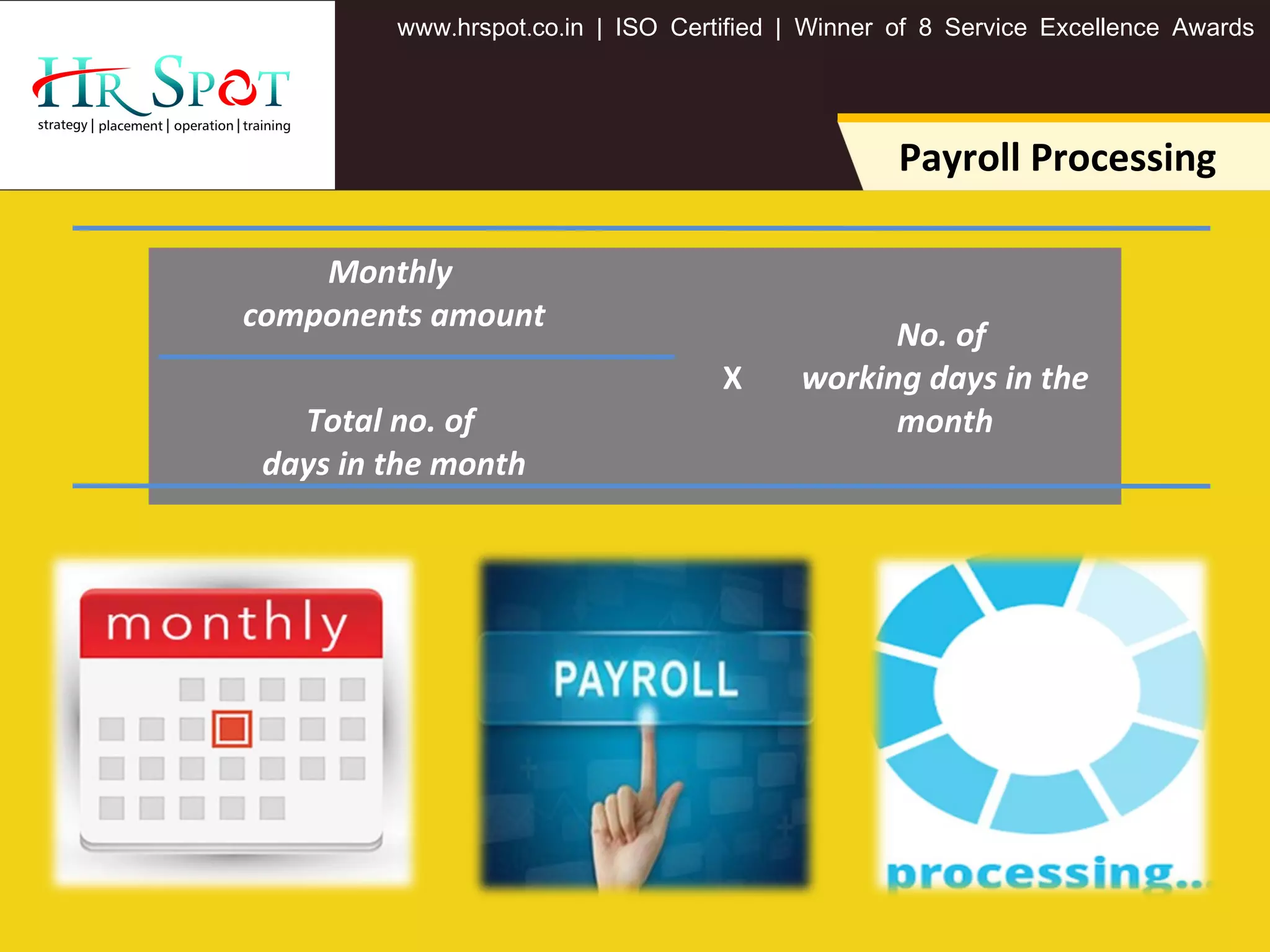 HR SPOT
strategy | placement | operation | training

www.hrspot.co.in | ISO Certified | Winner of 8 Service Excellence Awards

Payroll Processing

Monthly components amount

Total no. of days in the month

X

No. of working days in the month

monthly

PAYROLL

processing..